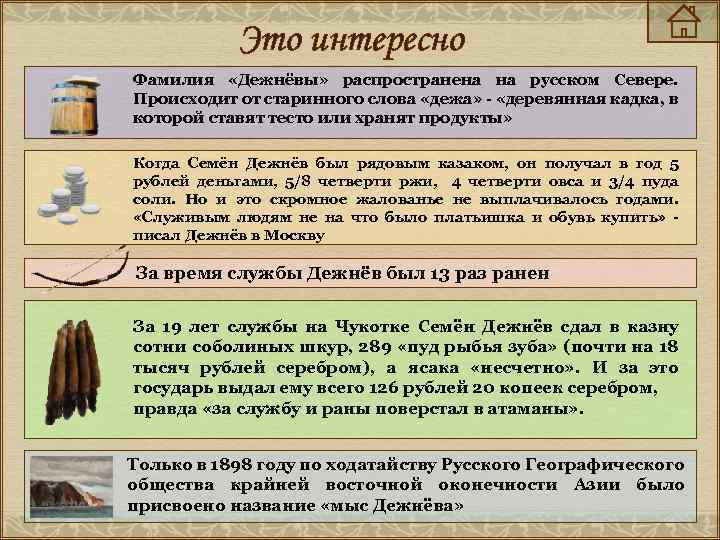 Это интересно

Фамилия «Дежнёвы» распространена на русском Севере. Происходит от старинного слова «дежа» - «деревянная кадка, в которой ставят тесто или хранят продукты»

Когда Семён Дежнёв был рядовым казаком, он получал в год 5 рублей деньгами, 5/8 четверти ржи, 4 четверти овса и 3/4 пуда соли. Но и это скромное жалованье не выплачивалось годами. «Служивым людям не на что было платьишка и обувь купить» - писал Дежнёв в Москву

За время службы Дежнёв был 13 раз ранен

За 19 лет службы на Чукотке Семён Дежнёв сдал в казну сотни соболиных шкур, 289 «пуд рыбья зуба» (почти на 18 тысяч рублей серебром), а ясака «несчетно». И за это государь выдал ему всего 126 рублей 20 копеек серебром, правда «за службу и раны поверстал в атаманы».

Только в 1898 году по ходатайству Русского Географического общества крайней восточной оконечности Азии было присвоено название «мыс Дежнёва»